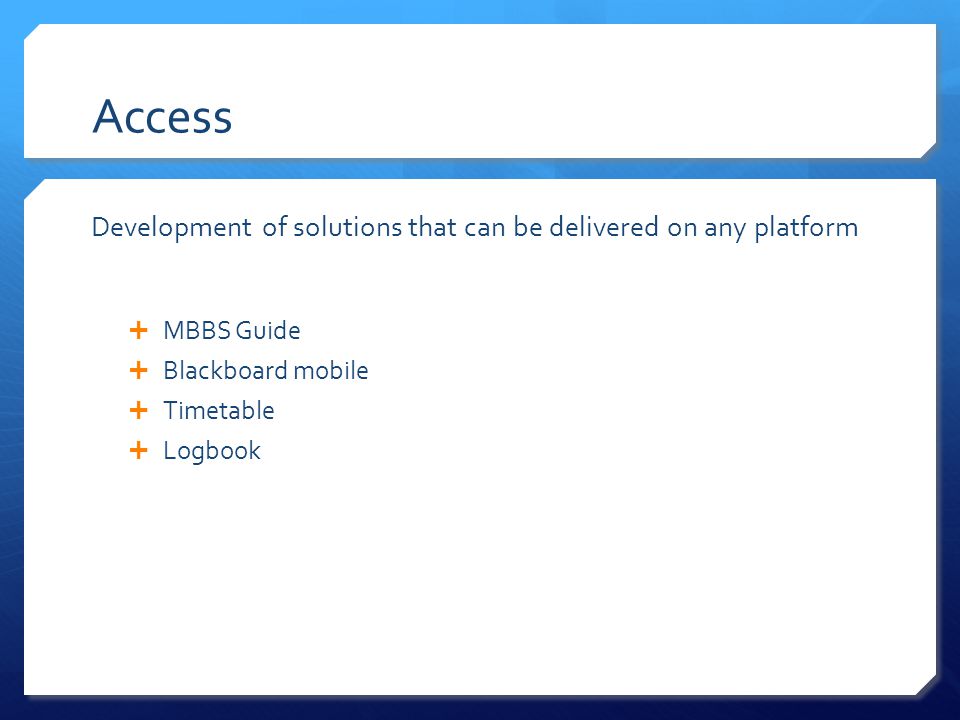 Access

Development of solutions that can be delivered on any platform

+ MBBS Guide
+ Blackboard mobile
+ Timetable
+ Logbook